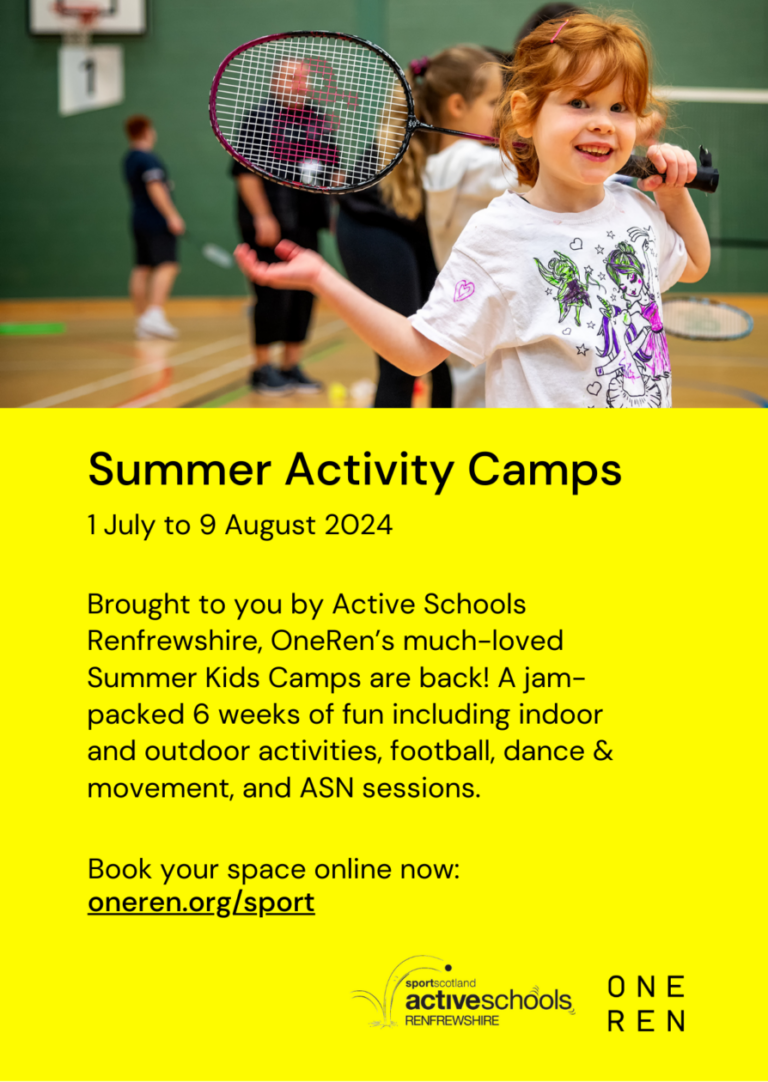 1

Summer Activity Camps

1 July to 9 August 2024

Brought to you by Active Schools Renfrewshire, OneRen's much-loved Summer Kids Camps are back! A jam-packed 6 weeks of fun including indoor and outdoor activities, football, dance & movement, and ASN sessions.

Book your space online now:
oneren.org/sport

sportscotland
activeschools
RENFREWSHIRE

ONE
REN